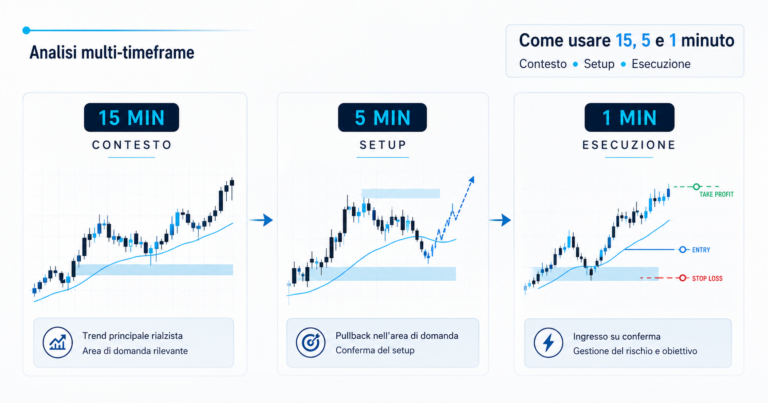 Analisi multi-timeframe

Come usare 15, 5 e 1 minuto
Contesto • Setup • Esecuzione

15 MIN
CONTESTO

Trend principale rialzista
Area di domanda rilevante

5 MIN
SETUP

Pullback nell'area di domanda
Conferma del setup

1 MIN
ESECUZIONE

TAKE PROFIT
ENTRY
STOP LOSS

Ingresso su conferma
Gestione del rischio e obiettivo